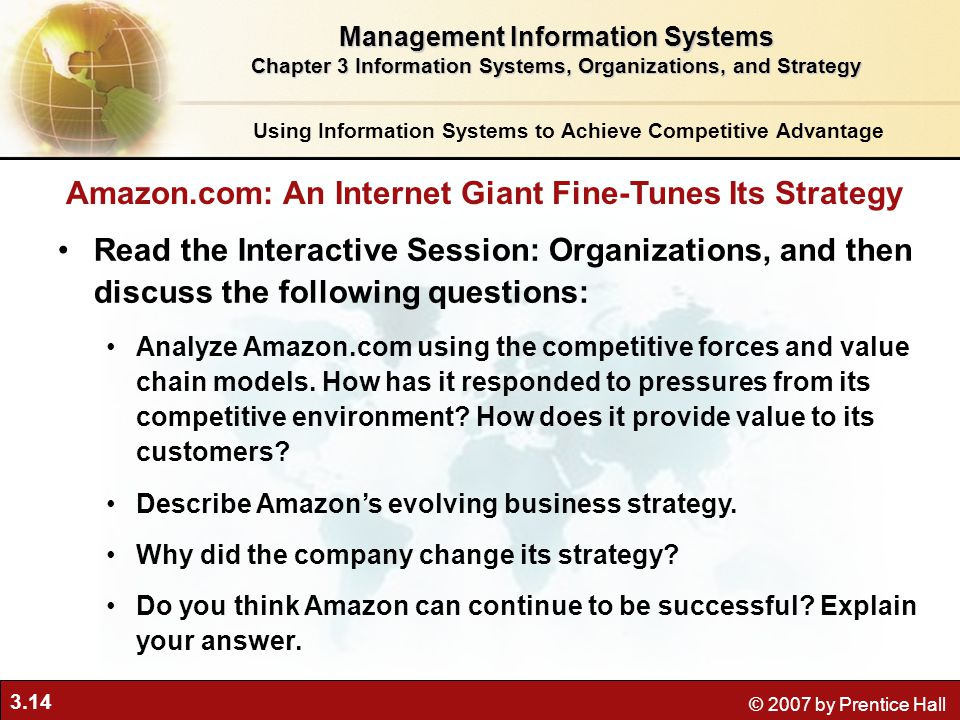 Management Information Systems
Chapter 3 Information Systems, Organizations, and Strategy

Using Information Systems to Achieve Competitive Advantage

Amazon.com: An Internet Giant Fine-Tunes Its Strategy

• Read the Interactive Session: Organizations, and then discuss the following questions:

• Analyze Amazon.com using the competitive forces and value chain models. How has it responded to pressures from its competitive environment? How does it provide value to its customers?

• Describe Amazon's evolving business strategy.

• Why did the company change its strategy?

• Do you think Amazon can continue to be successful? Explain your answer.

3.14

© 2007 by Prentice Hall